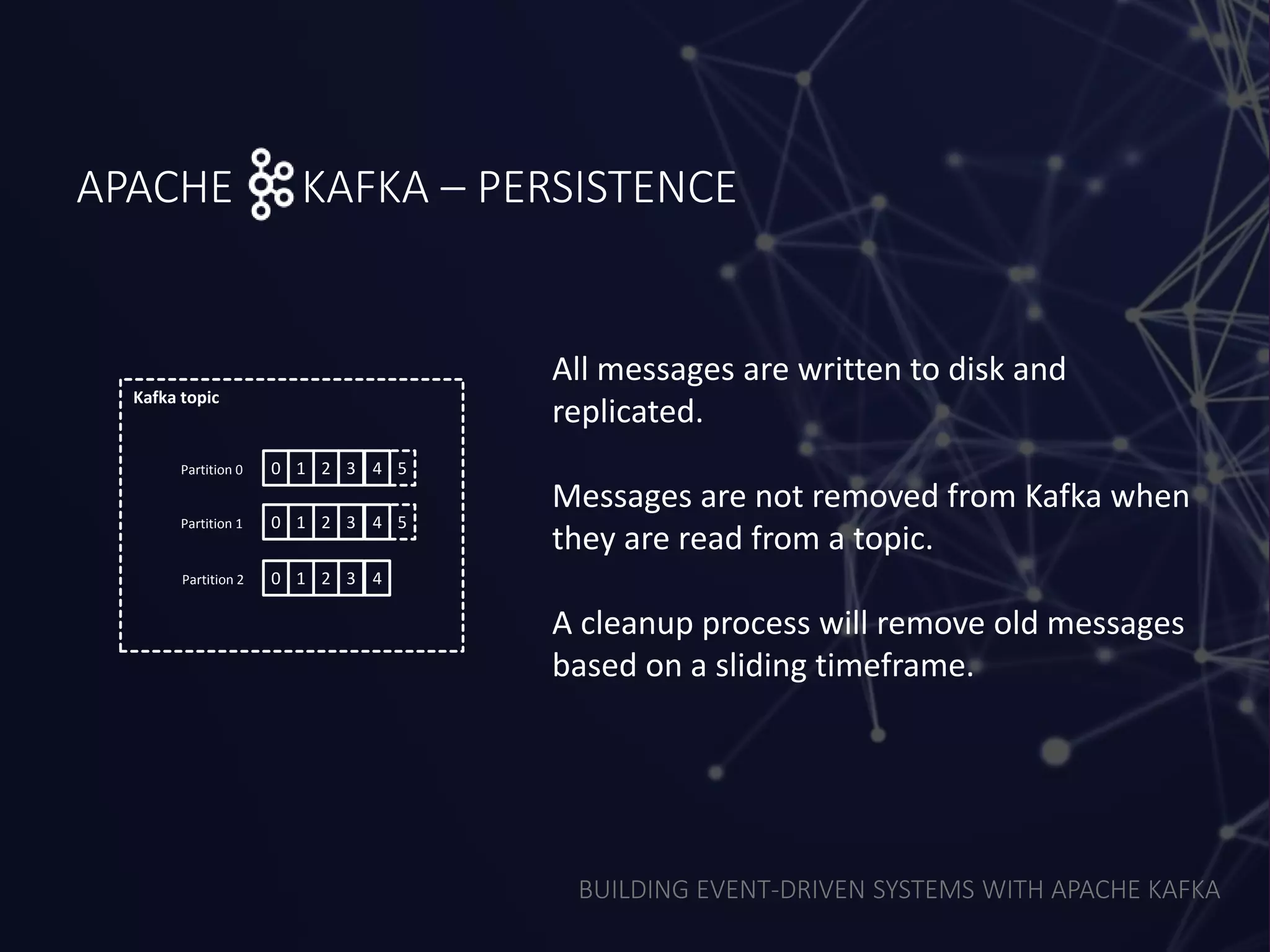 APACHE KAFKA – PERSISTENCE

Kafka topic

Partition 0 0 1 2 3 4 5

Partition 1 0 1 2 3 4 5

Partition 2 0 1 2 3 4

All messages are written to disk and replicated.

Messages are not removed from Kafka when they are read from a topic.

A cleanup process will remove old messages based on a sliding timeframe.

BUILDING EVENT-DRIVEN SYSTEMS WITH APACHE KAFKA